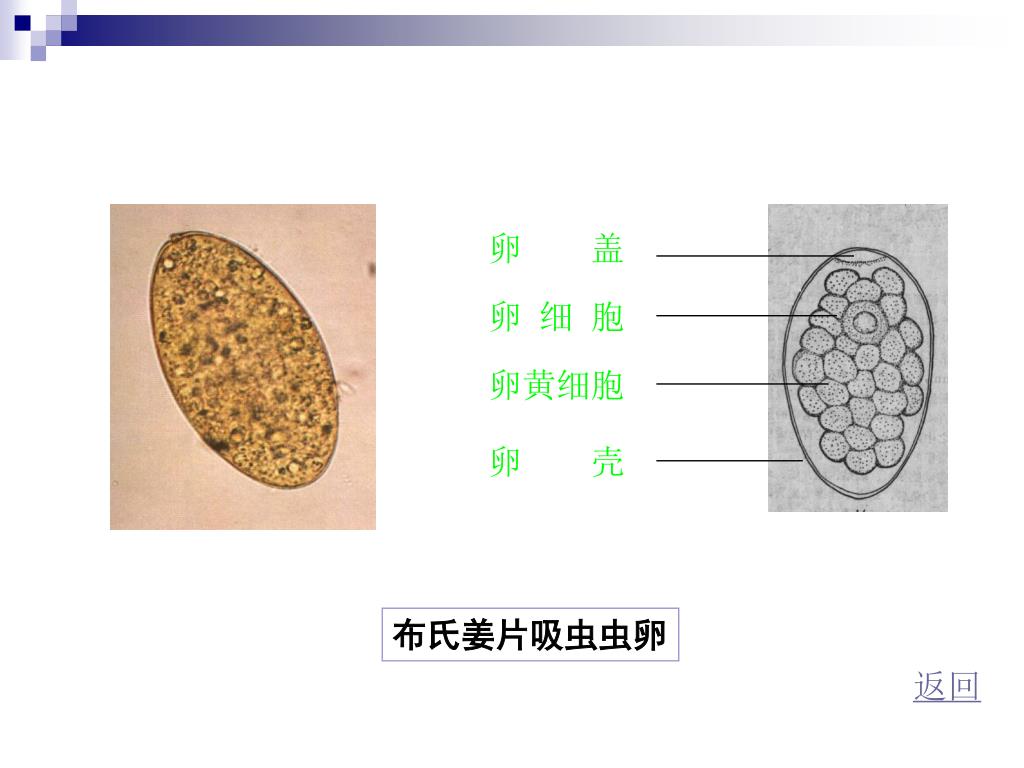 卵　　盖

卵 细 胞

卵黄细胞

卵　　壳

布氏姜片吸虫虫卵

返回